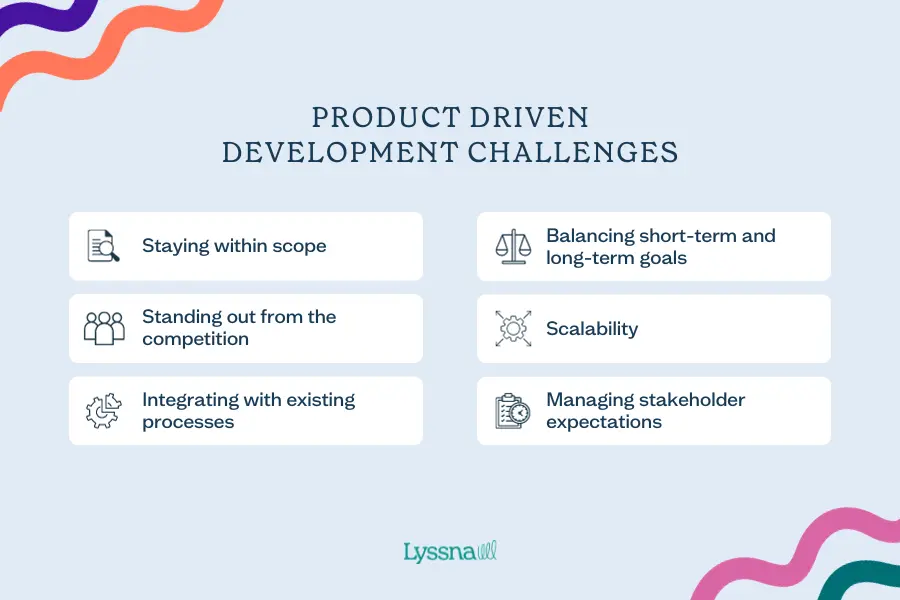 PRODUCT DRIVEN DEVELOPMENT CHALLENGES

Staying within scope

Standing out from the competition

Integrating with existing processes

Balancing short-term and long-term goals

Scalability

Managing stakeholder expectations

Lyssna